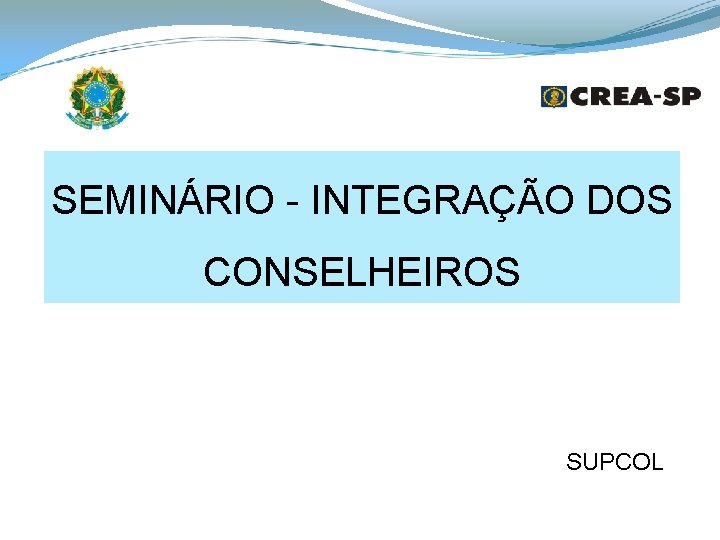 CREA-SP

SEMINÁRIO - INTEGRAÇÃO DOS CONSELHEIROS

SUPCOL